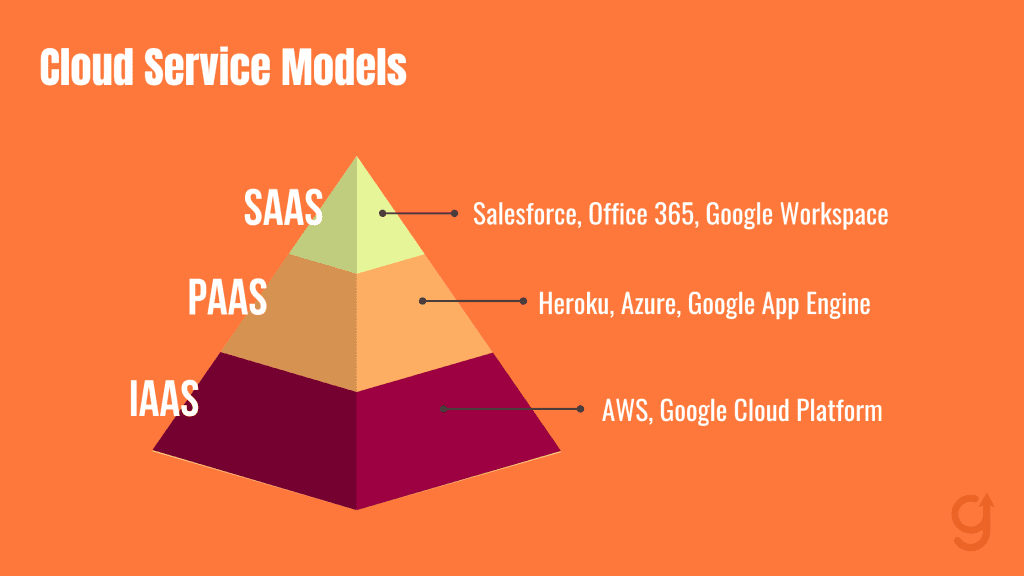 Cloud Service Models

SAAS
Salesforce, Office 365, Google Workspace

PAAS
Heroku, Azure, Google App Engine

IAAS
AWS, Google Cloud Platform